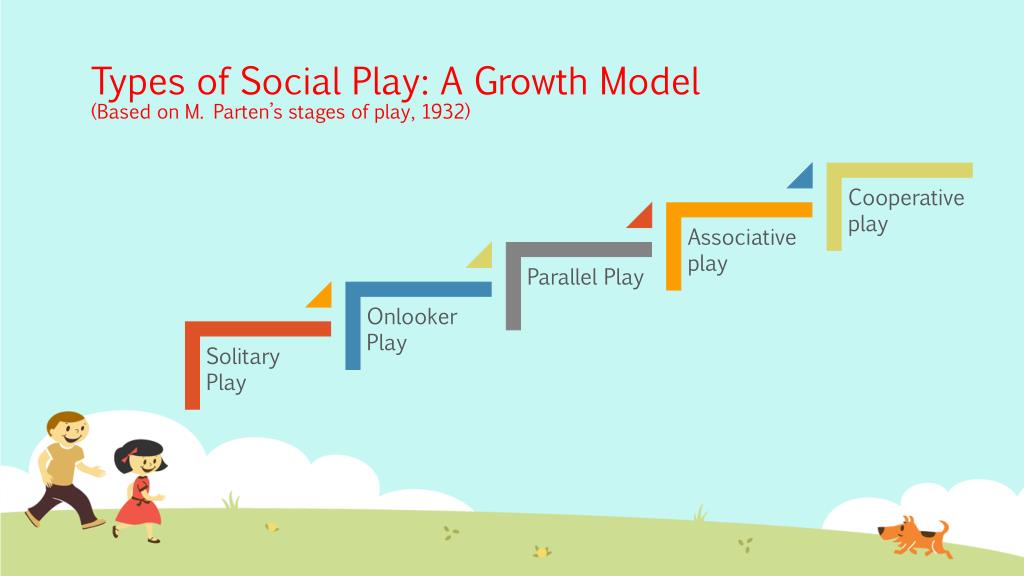 Types of Social Play: A Growth Model
(Based on M. Parten's stages of play, 1932)

Solitary Play

Onlooker Play

Parallel Play

Associative play

Cooperative play